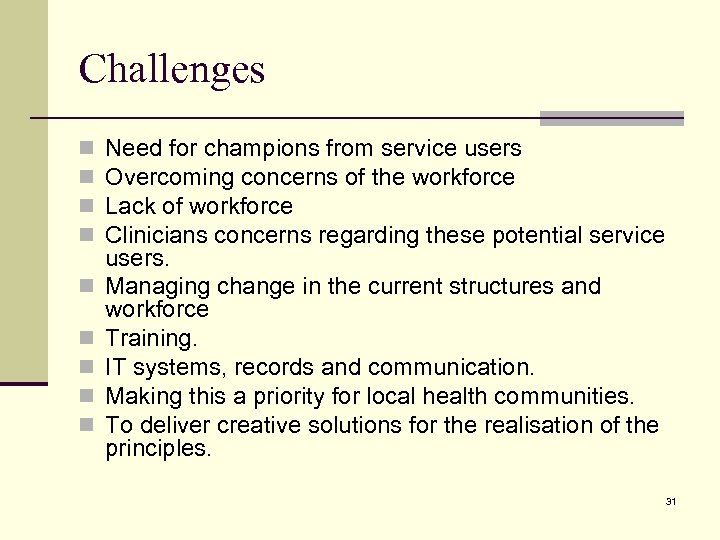 Challenges

- Need for champions from service users
- Overcoming concerns of the workforce
- Lack of workforce
- Clinicians concerns regarding these potential service users.
- Managing change in the current structures and workforce
- Training.
- IT systems, records and communication.
- Making this a priority for local health communities.
- To deliver creative solutions for the realisation of the principles.

31